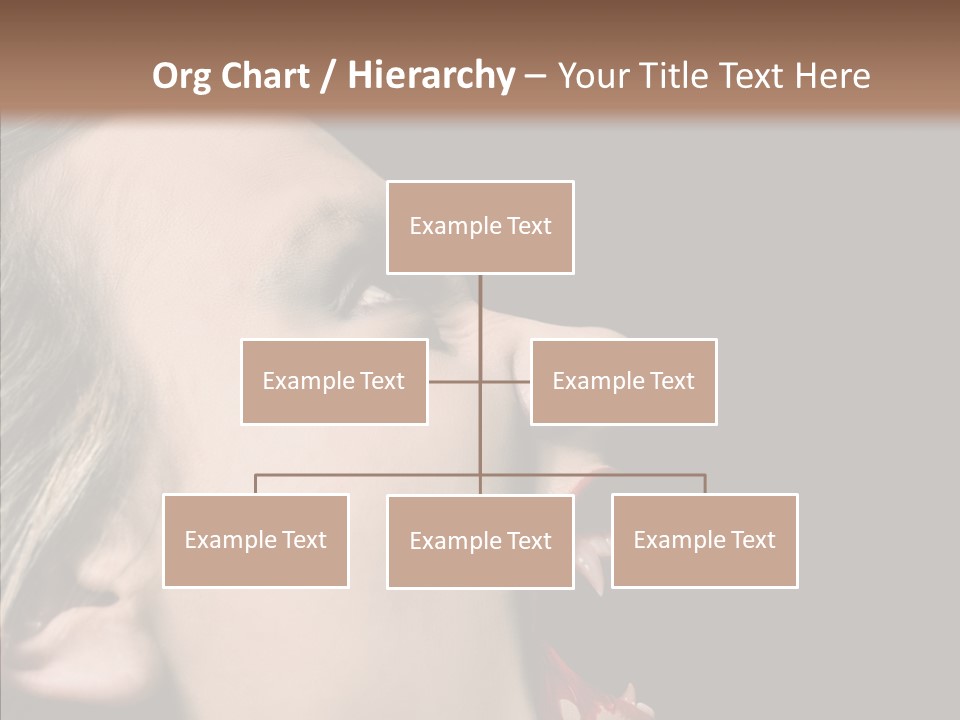 Org Chart / Hierarchy – Your Title Text Here

Example Text

Example Text

Example Text

Example Text

Example Text

Example Text